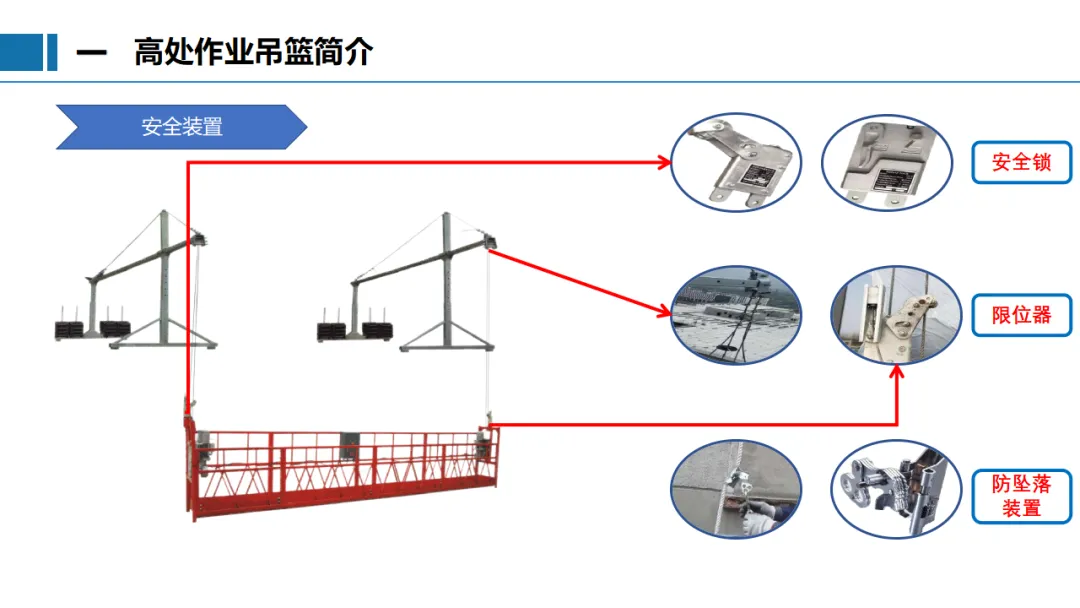 一 高处作业吊篮简介

安全装置

安全锁

限位器

防坠落装置